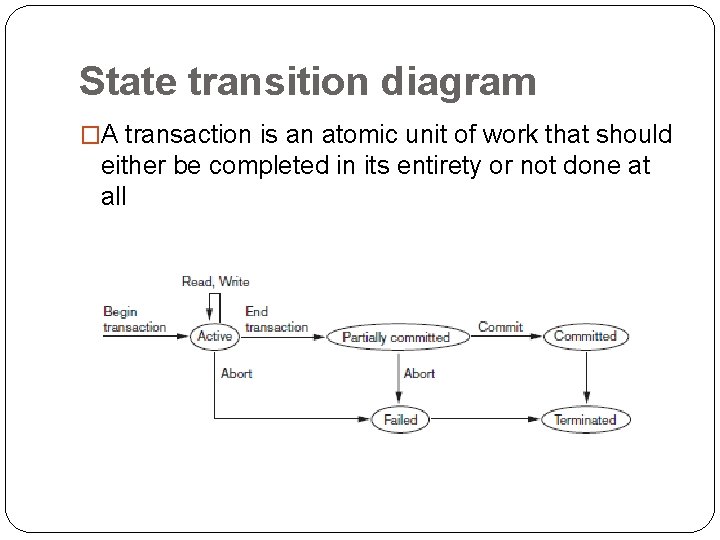 State transition diagram

□A transaction is an atomic unit of work that should either be completed in its entirety or not done at all

Read, Write

Begin transaction

Active

End transaction

Partially committed

Commit

Committed

Abort

Abort

Failed

Terminated